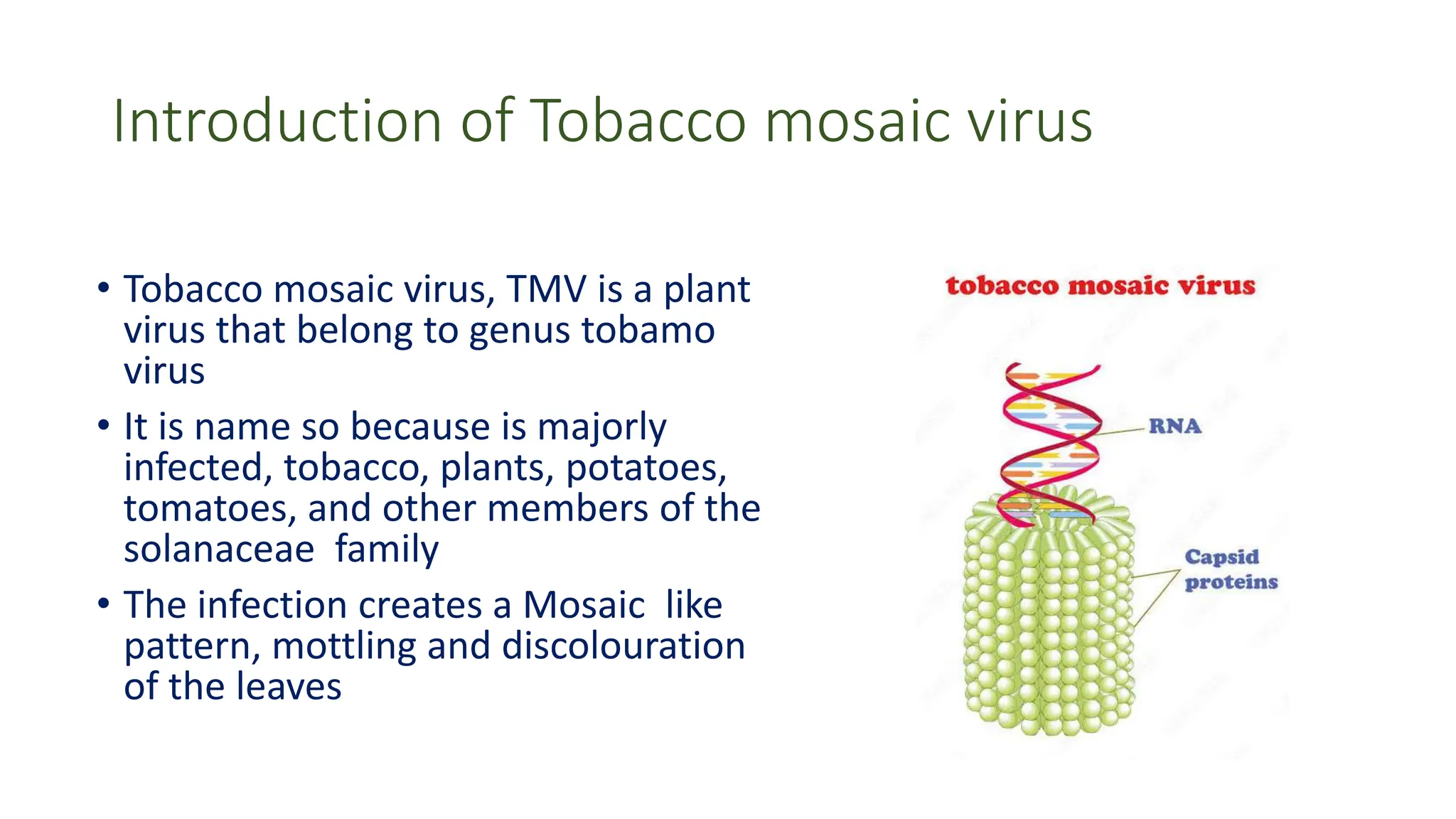 Introduction of Tobacco mosaic virus

• Tobacco mosaic virus, TMV is a plant virus that belong to genus tobamo virus

• It is name so because is majorly infected, tobacco, plants, potatoes, tomatoes, and other members of the solanaceae family

• The infection creates a Mosaic like pattern, mottling and discolouration of the leaves

tobacco mosaic virus

RNA

Capsid
proteins